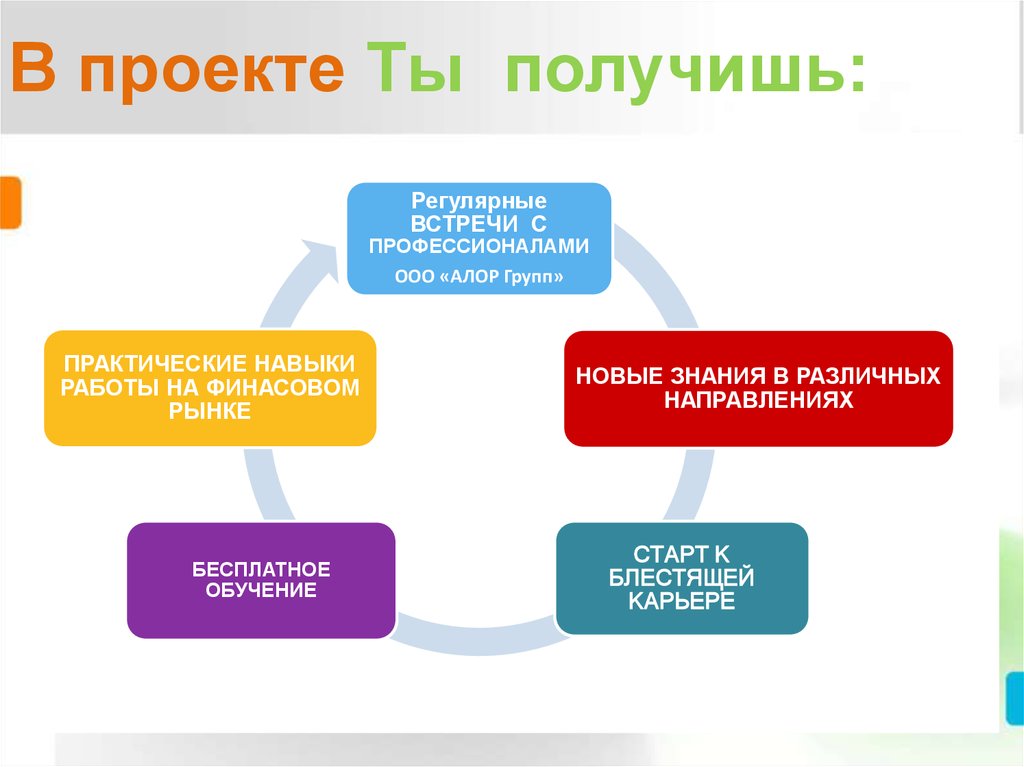 В проекте Ты получишь:

Регулярные ВСТРЕЧИ С ПРОФЕССИОНАЛАМИ
ООО «АЛОР Групп»

НОВЫЕ ЗНАНИЯ В РАЗЛИЧНЫХ НАПРАВЛЕНИЯХ

СТАРТ К БЛЕСТЯЩЕЙ КАРЬЕРЕ

БЕСПЛАТНОЕ ОБУЧЕНИЕ

ПРАКТИЧЕСКИЕ НАВЫКИ РАБОТЫ НА ФИНАСОВОМ РЫНКЕ